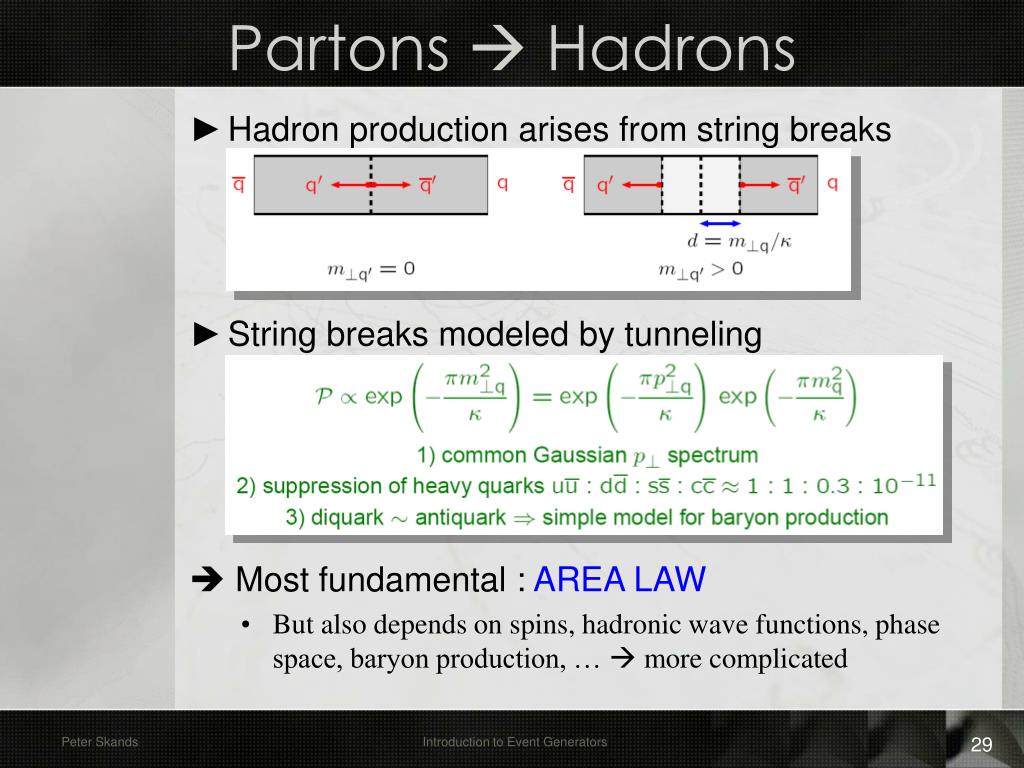 Partons → Hadrons

► Hadron production arises from string breaks

$\overline{q}$ $q'$ $\overline{q}'$ $q$

$m_{\perp q'} = 0$

$\overline{q}$ $q'$ $\overline{q}'$ $q$

$d = m_{\perp q}/\kappa$

$m_{\perp q'} > 0$

► String breaks modeled by tunneling

$\mathcal{P} \propto \exp\left(-\frac{\pi m_{\perp q}^2}{\kappa}\right) = \exp\left(-\frac{\pi p_{\perp q}^2}{\kappa}\right) \exp\left(-\frac{\pi m_q^2}{\kappa}\right)$

1) common Gaussian $p_\perp$ spectrum

2) suppression of heavy quarks $u\overline{u} : d\overline{d} : s\overline{s} : c\overline{c} \approx 1 : 1 : 0.3 : 10^{-11}$

3) diquark $\sim$ antiquark $\Rightarrow$ simple model for baryon production

→ Most fundamental : AREA LAW

• But also depends on spins, hadronic wave functions, phase space, baryon production, … → more complicated

Peter Skands

Introduction to Event Generators

29